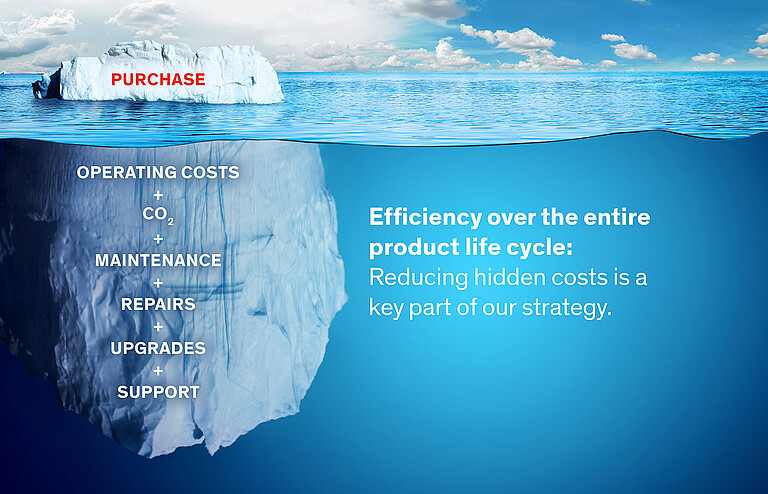 PURCHASE

OPERATING COSTS
+
$CO_2$
+
MAINTENANCE
+
REPAIRS
+
UPGRADES
+
SUPPORT

Efficiency over the entire product life cycle:
Reducing hidden costs is a key part of our strategy.